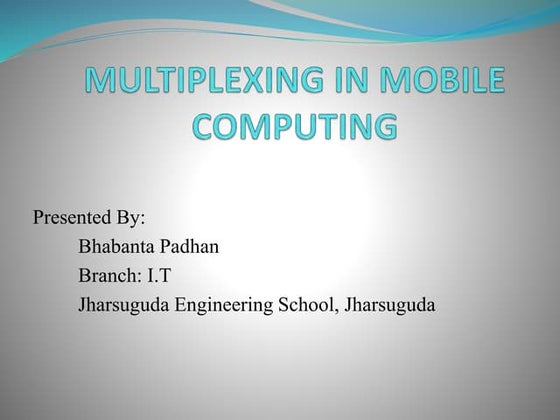 MULTIPLEXING IN MOBILE COMPUTING

Presented By:

Bhabanta Padhan

Branch: I.T

Jharsuguda Engineering School, Jharsuguda